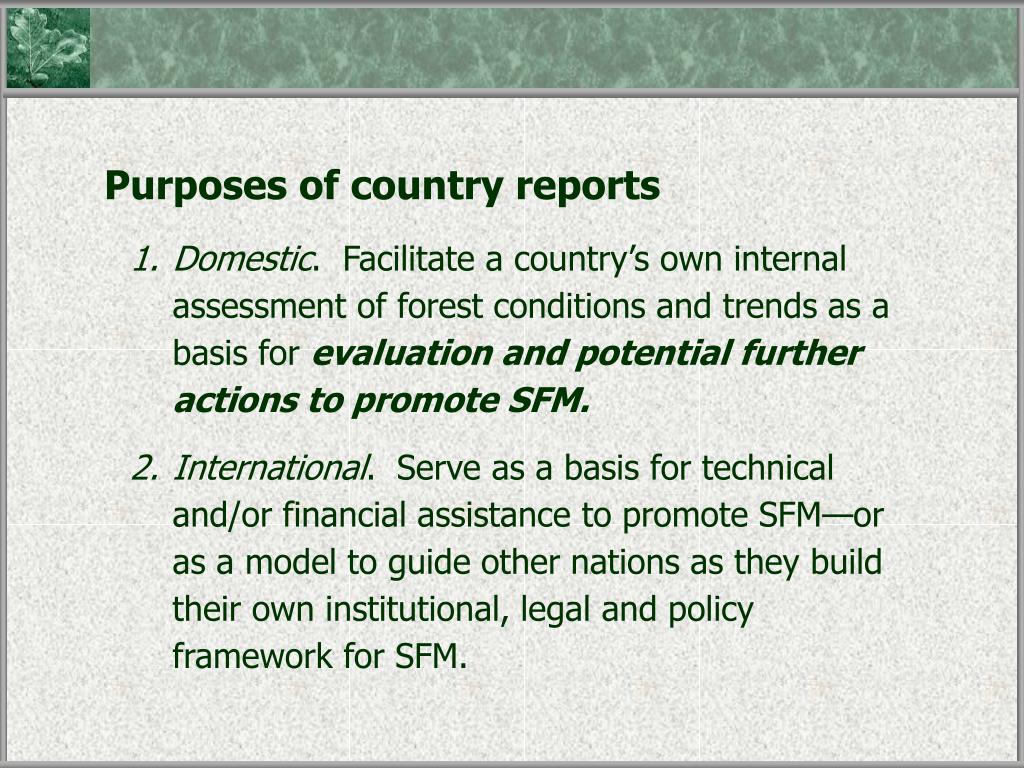 Purposes of country reports

1. Domestic. Facilitate a country's own internal assessment of forest conditions and trends as a basis for evaluation and potential further actions to promote SFM.

2. International. Serve as a basis for technical and/or financial assistance to promote SFM—or as a model to guide other nations as they build their own institutional, legal and policy framework for SFM.